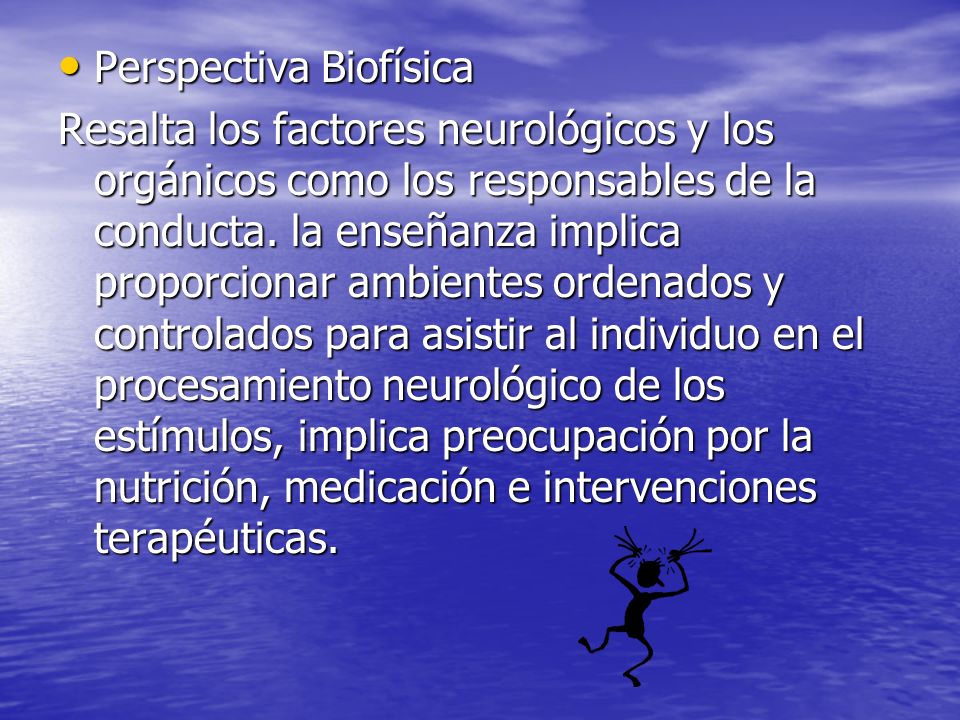 • Perspectiva Biofísica

Resalta los factores neurológicos y los orgánicos como los responsables de la conducta. la enseñanza implica proporcionar ambientes ordenados y controlados para asistir al individuo en el procesamiento neurológico de los estímulos, implica preocupación por la nutrición, medicación e intervenciones terapéuticas.